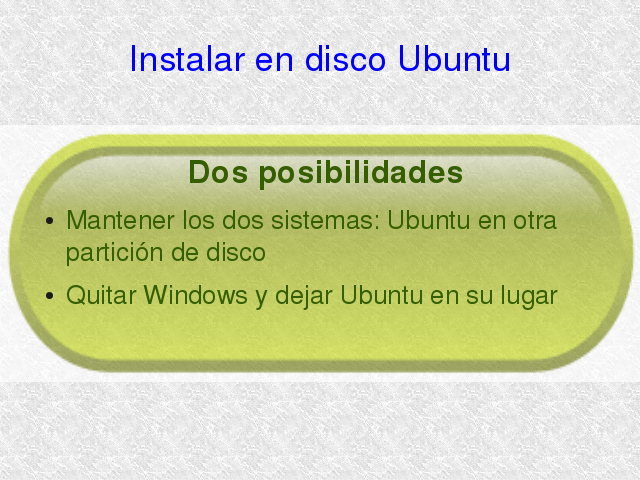 Instalar en disco Ubuntu

Dos posibilidades

• Mantener los dos sistemas: Ubuntu en otra partición de disco
• Quitar Windows y dejar Ubuntu en su lugar